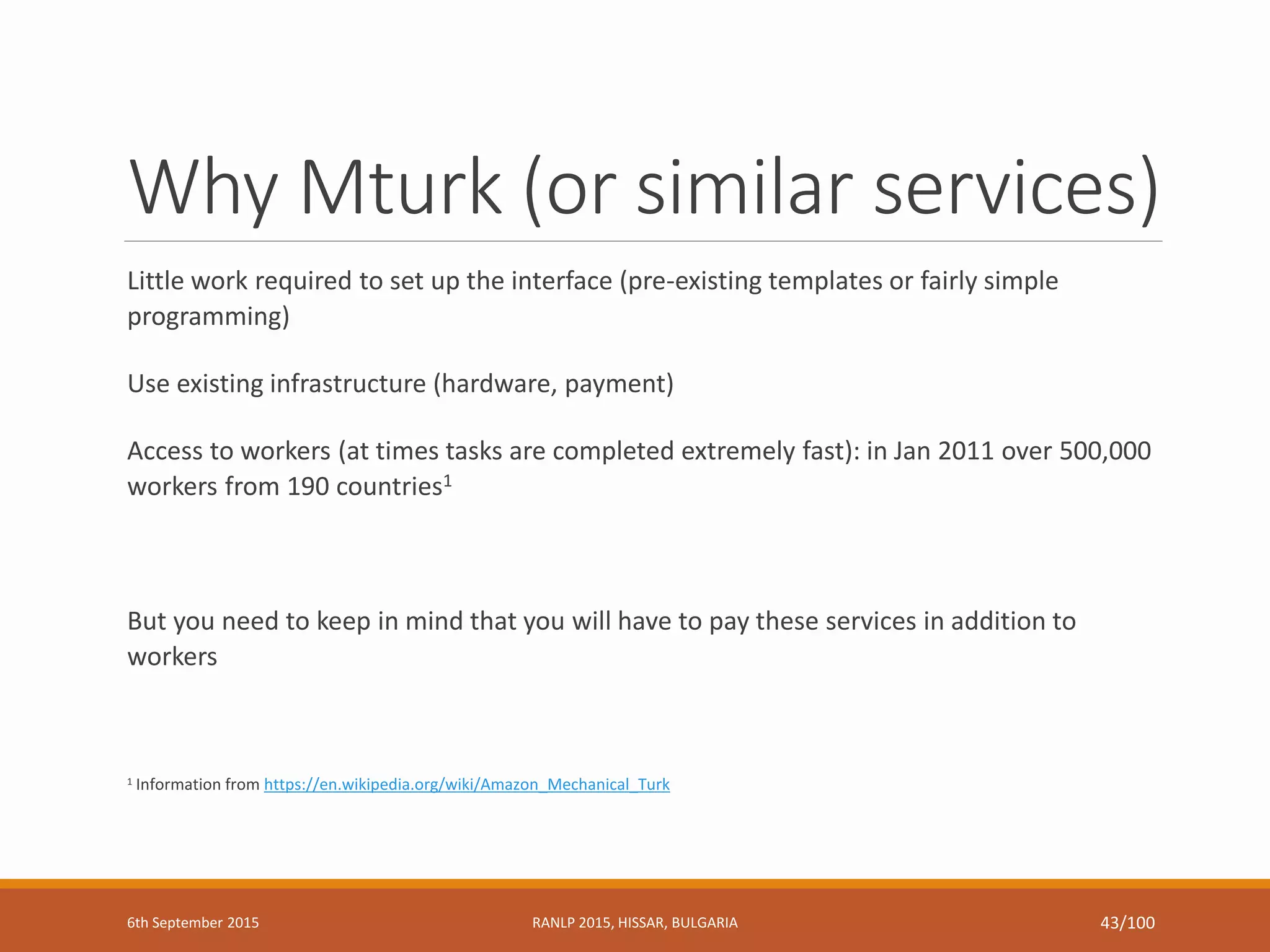 Why Mturk (or similar services)

Little work required to set up the interface (pre-existing templates or fairly simple programming)

Use existing infrastructure (hardware, payment)

Access to workers (at times tasks are completed extremely fast): in Jan 2011 over 500,000 workers from 190 countries$^1$

But you need to keep in mind that you will have to pay these services in addition to workers

$^1$ Information from https://en.wikipedia.org/wiki/Amazon_Mechanical_Turk

6th September 2015

RANLP 2015, HISSAR, BULGARIA

43/100